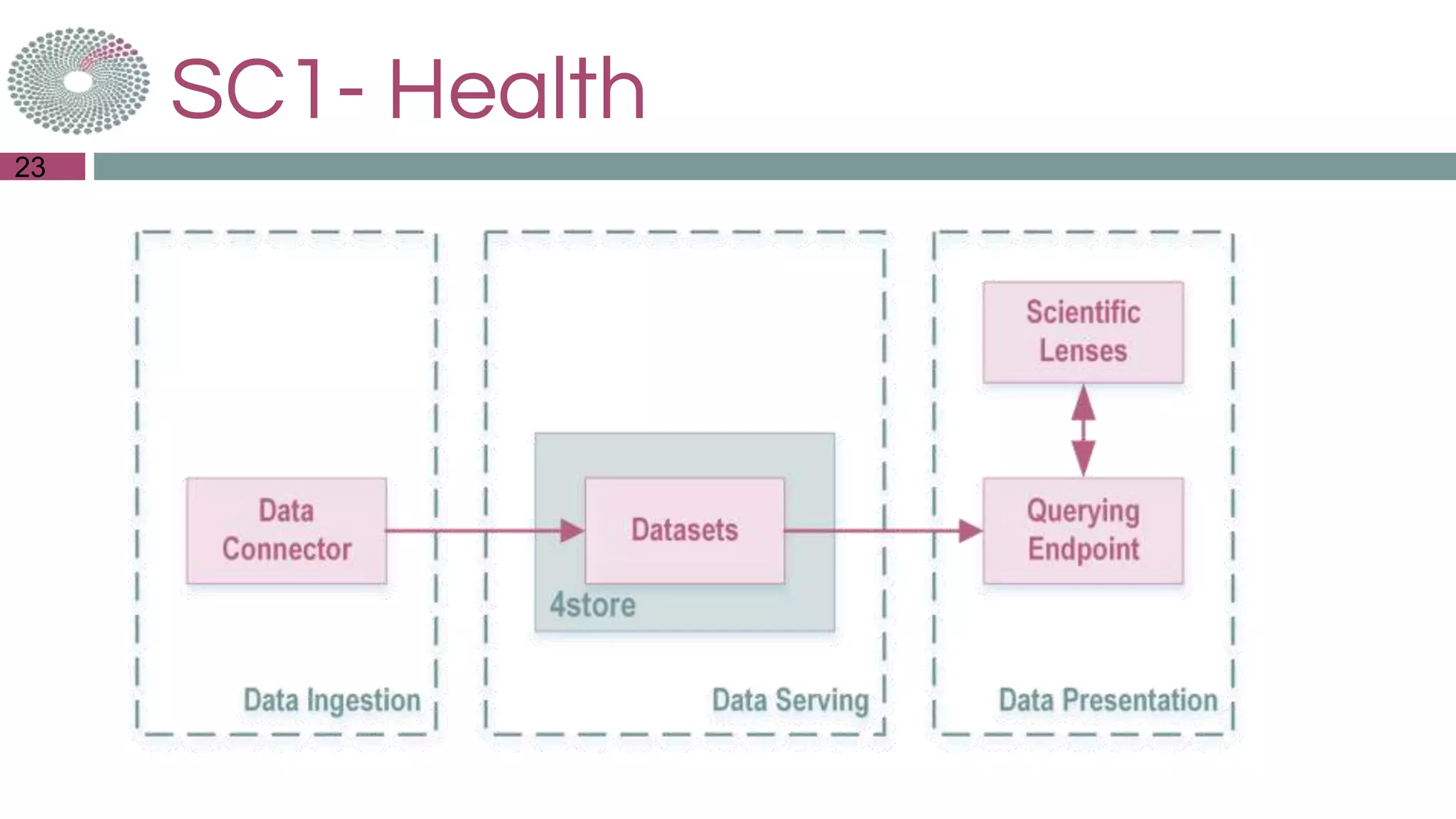 SC1- Health

23

Data Connector

Data Ingestion

Datasets

4store

Data Serving

Scientific Lenses

Querying Endpoint

Data Presentation